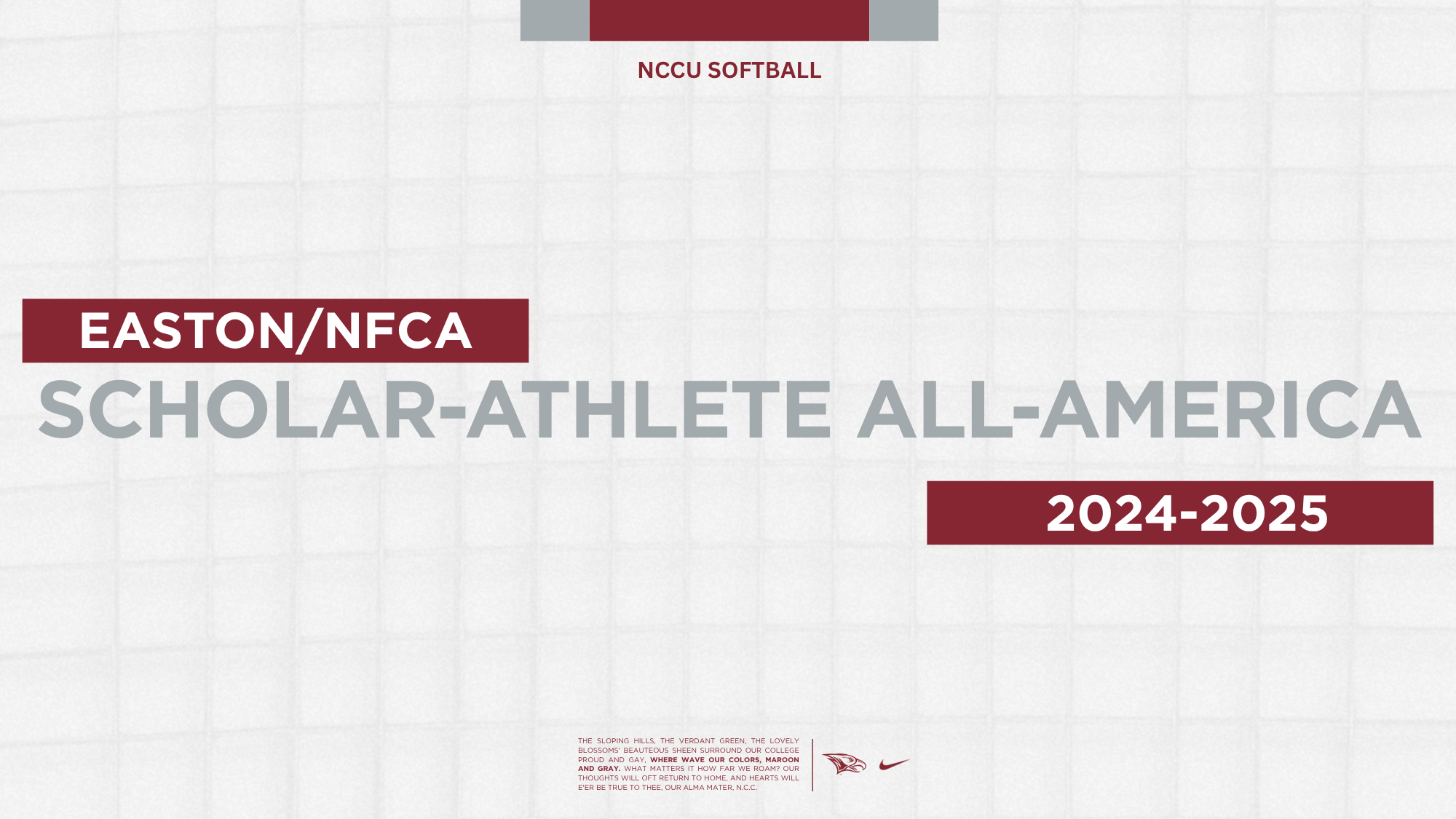 NCCU SOFTBALL

EASTON/NFCA

SCHOLAR-ATHLETE ALL-AMERICA

2024-2025

THE SLOPING HILLS, THE VERDANT GREEN, THE LOVELY BLOSSOMS' BEAUTEOUS SHEEN SURROUND OUR COLLEGE PROUD AND GAY, WHERE WAVE OUR COLORS, MAROON AND GRAY. WHAT MATTERS IT HOW FAR WE ROAM? OUR THOUGHTS WILL OFT RETURN TO HOME, AND HEARTS WILL E'ER BE TRUE TO THEE, OUR ALMA MATER, N.C.C.